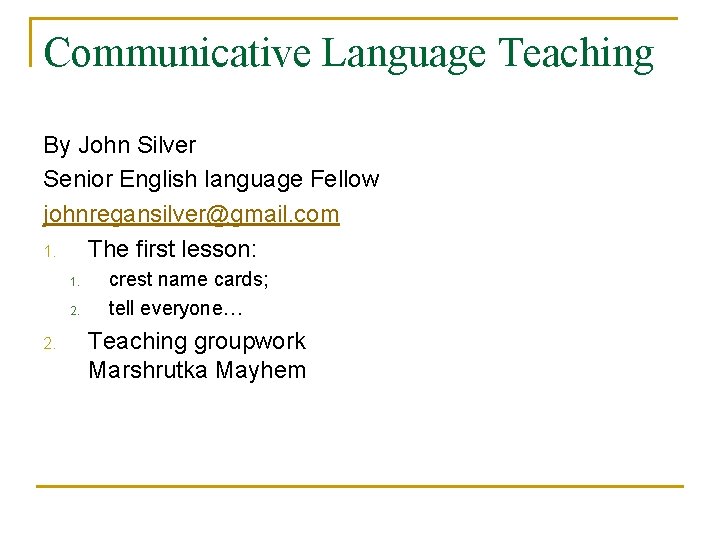 Communicative Language Teaching

By John Silver
Senior English language Fellow
johnregansilver@gmail.com

1. The first lesson:
   1. crest name cards;
   2. tell everyone…
2. Teaching groupwork Marshrutka Mayhem